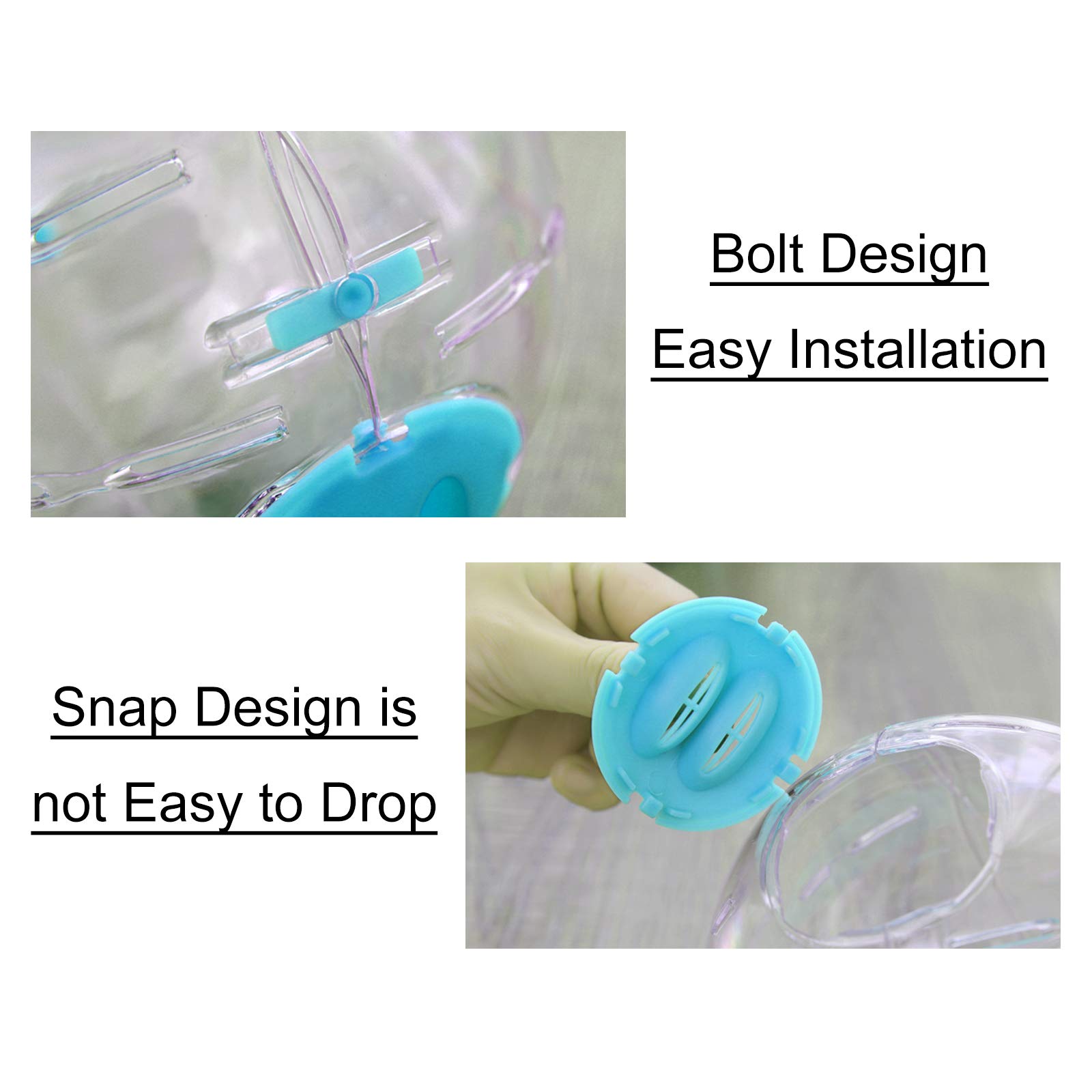 Bolt Design
Easy Installation

Snap Design is
not Easy to Drop